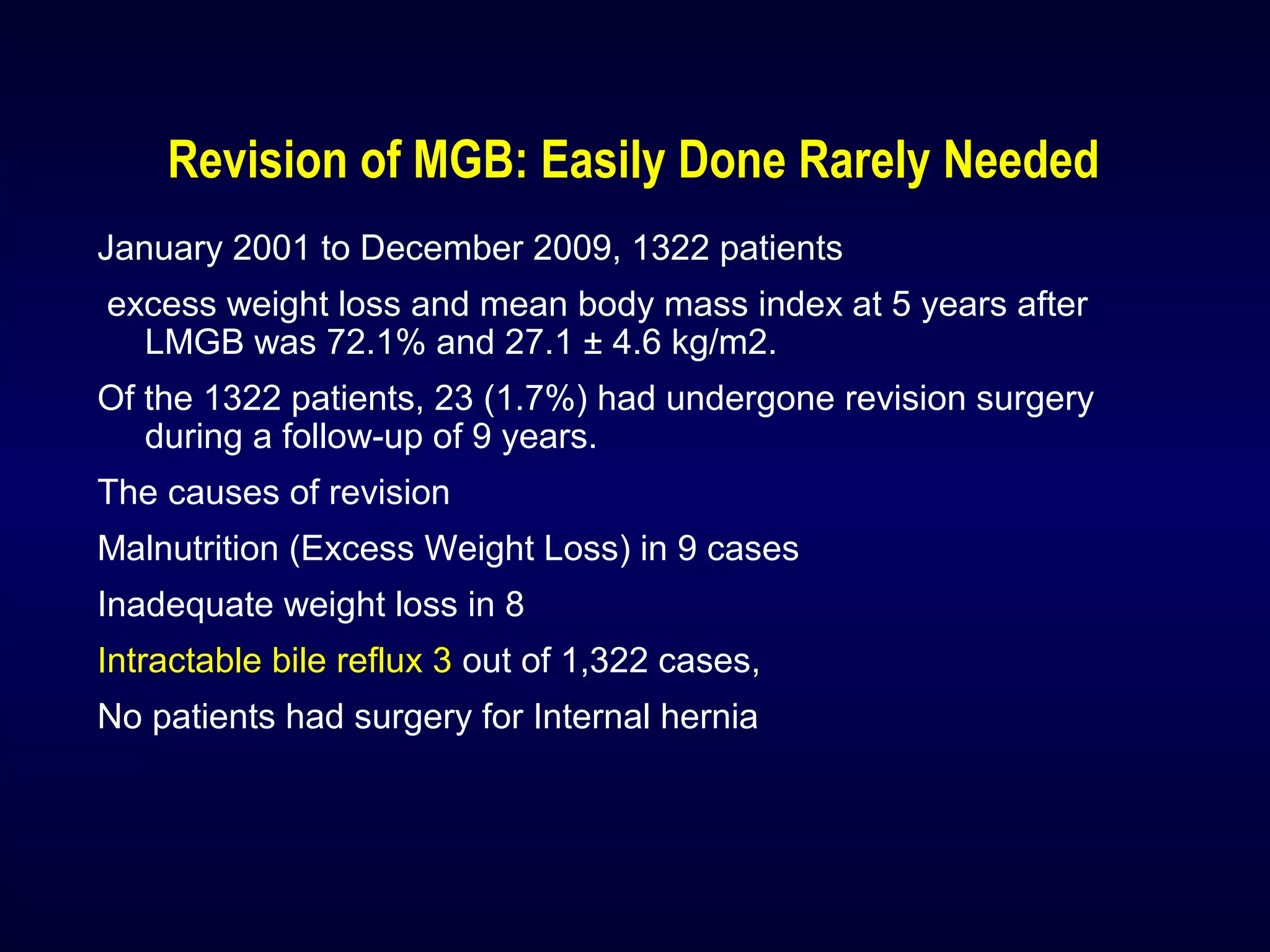 Revision of MGB: Easily Done Rarely Needed

January 2001 to December 2009, 1322 patients

excess weight loss and mean body mass index at 5 years after LMGB was 72.1% and 27.1 ± 4.6 kg/m2.

Of the 1322 patients, 23 (1.7%) had undergone revision surgery during a follow-up of 9 years.

The causes of revision

Malnutrition (Excess Weight Loss) in 9 cases

Inadequate weight loss in 8

Intractable bile reflux 3 out of 1,322 cases,

No patients had surgery for Internal hernia